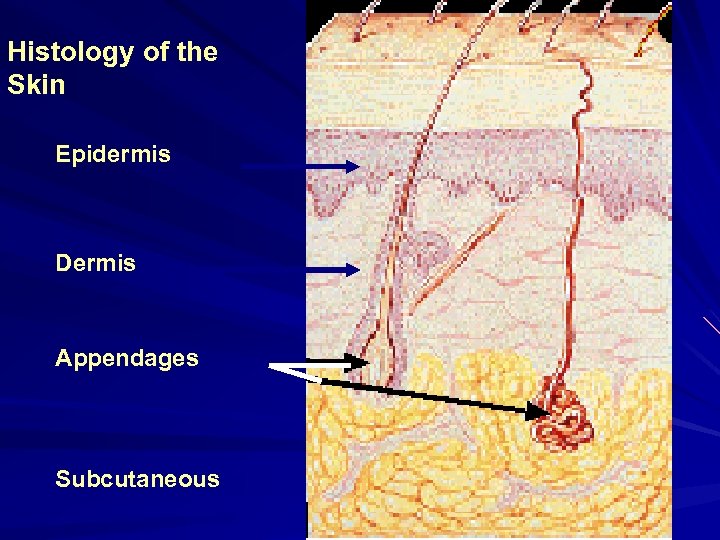 Histology of the Skin

Epidermis

Dermis

Appendages

Subcutaneous